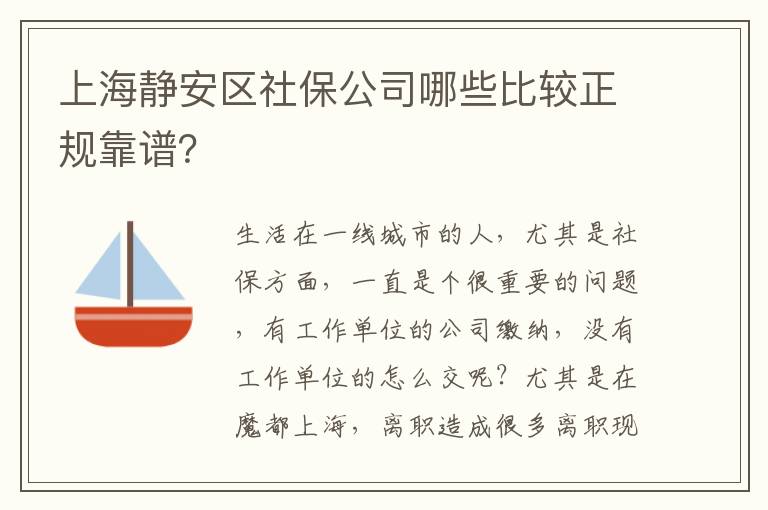 上海静安区社保公司哪些比较正规靠谱?

生活在一线城市的人，尤其是社保方面，一直是个很重要的问题，有工作单位的公司缴纳，没有工作单位的怎么交呢？尤其是在魔都上海，离职造成很多离职现